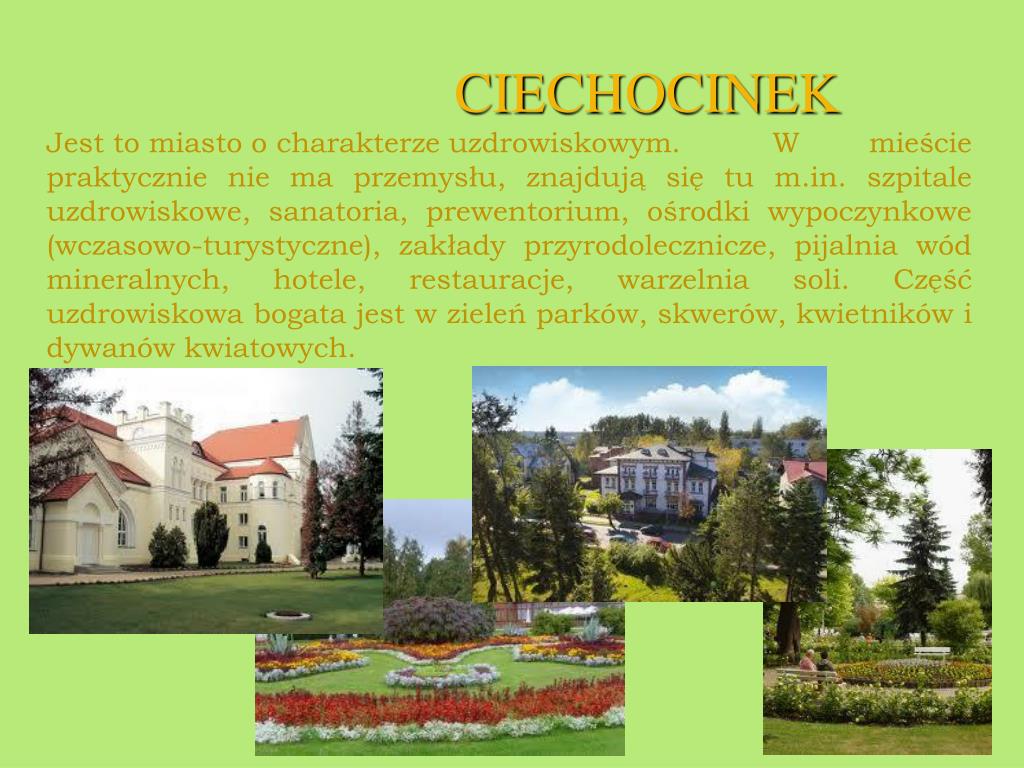 CIECHOCINEK

Jest to miasto o charakterze uzdrowiskowym. W mieście praktycznie nie ma przemysłu, znajdują się tu m.in. szpitale uzdrowiskowe, sanatoria, prewentorium, ośrodki wypoczynkowe (wczasowo-turystyczne), zakłady przyrodolecznicze, pijalnia wód mineralnych, hotele, restauracje, warzelnia soli. Część uzdrowiskowa bogata jest w zieleń parków, skwerów, kwietników i dywanów kwiatowych.